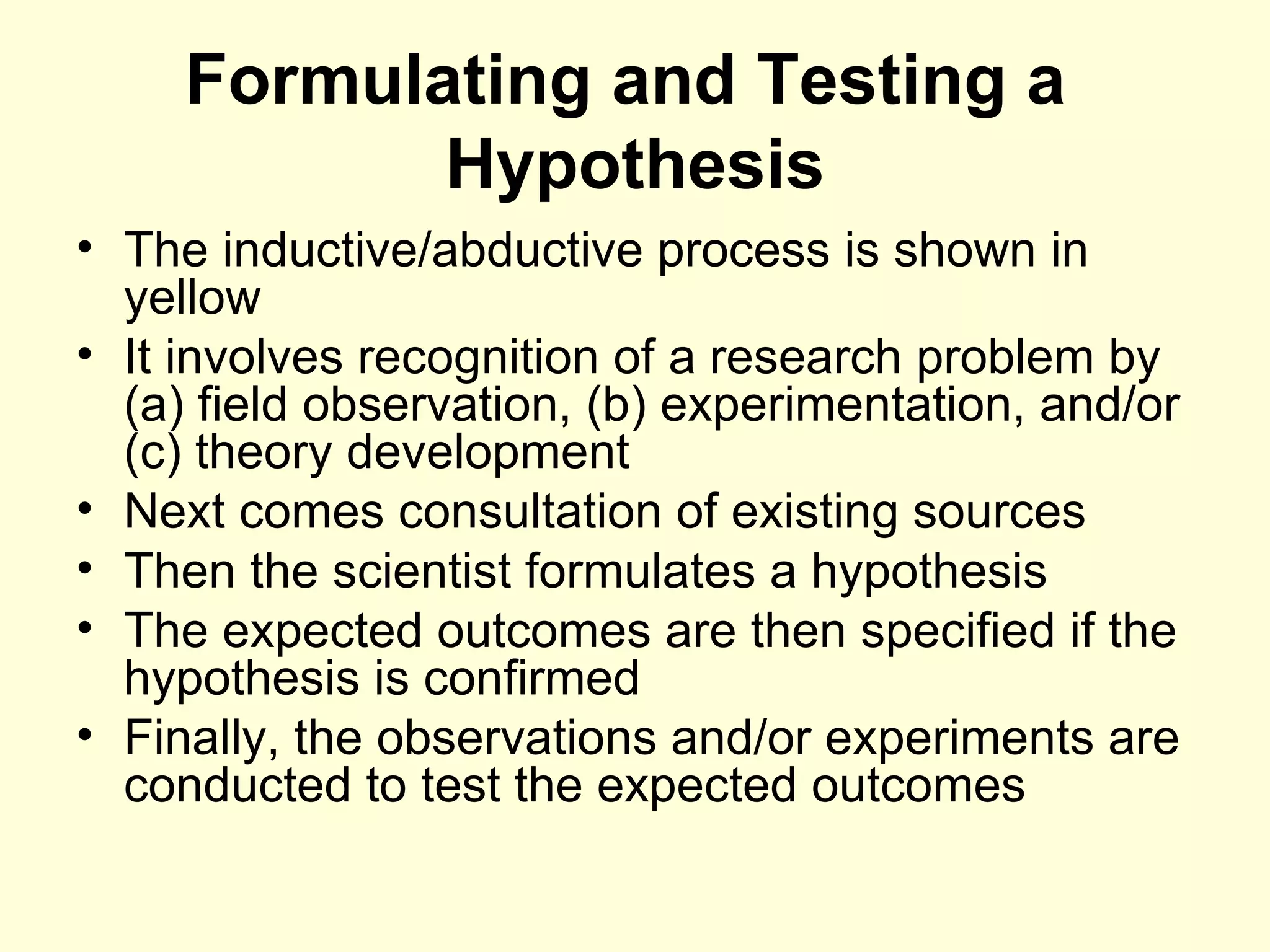 Formulating and Testing a Hypothesis

• The inductive/abductive process is shown in yellow
• It involves recognition of a research problem by (a) field observation, (b) experimentation, and/or (c) theory development
• Next comes consultation of existing sources
• Then the scientist formulates a hypothesis
• The expected outcomes are then specified if the hypothesis is confirmed
• Finally, the observations and/or experiments are conducted to test the expected outcomes